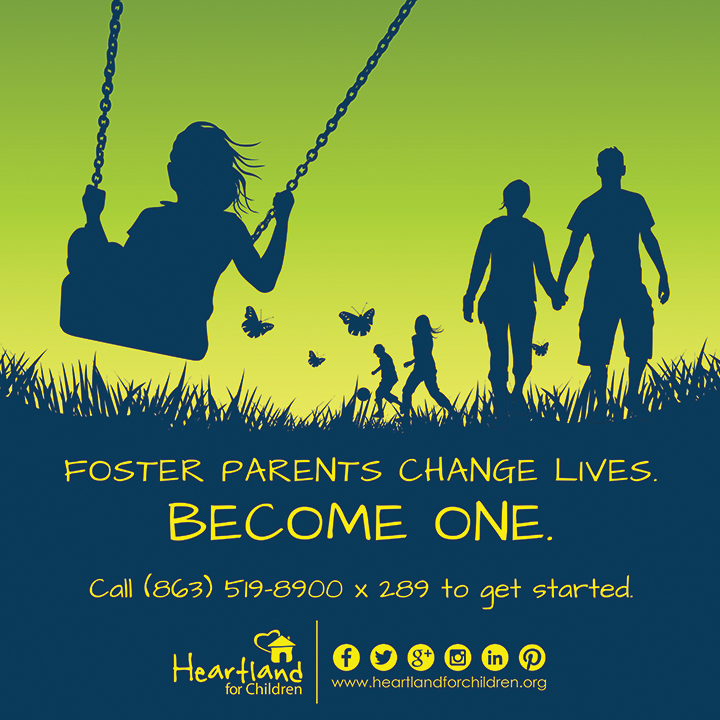 FOSTER PARENTS CHANGE LIVES.
BECOME ONE.

Call (863) 519-8900 x 289 to get started.

Heartland for Children

www.heartlandforchildren.org